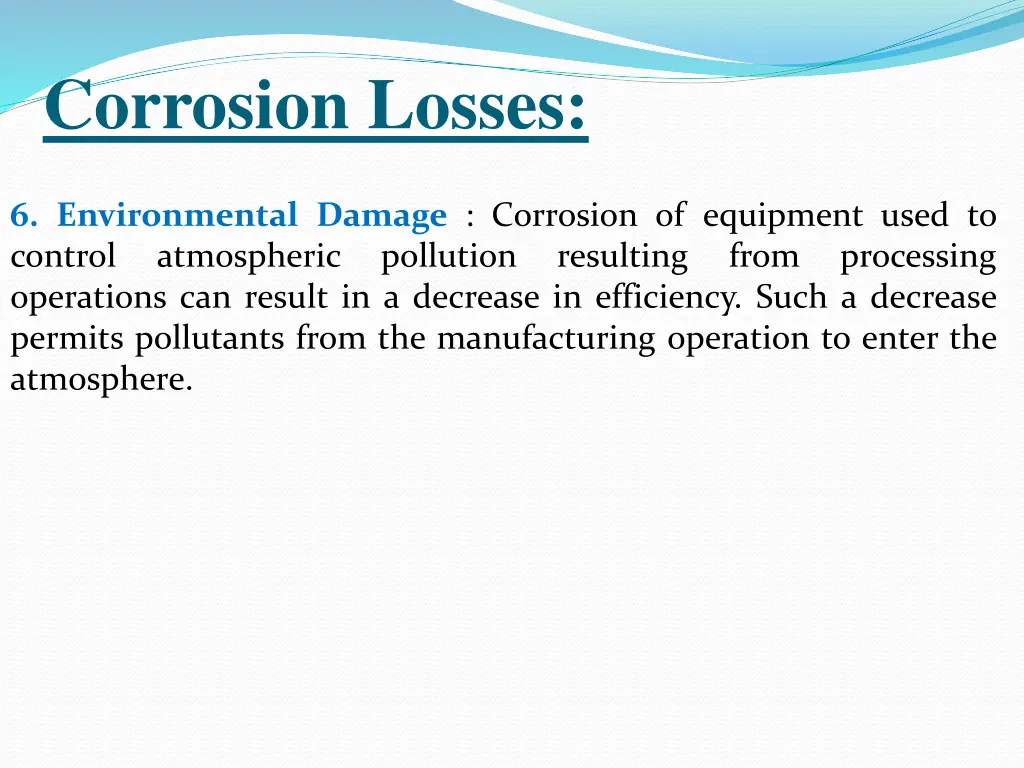 Corrosion Losses:

6. Environmental Damage : Corrosion of equipment used to control atmospheric pollution resulting from processing operations can result in a decrease in efficiency. Such a decrease permits pollutants from the manufacturing operation to enter the atmosphere.